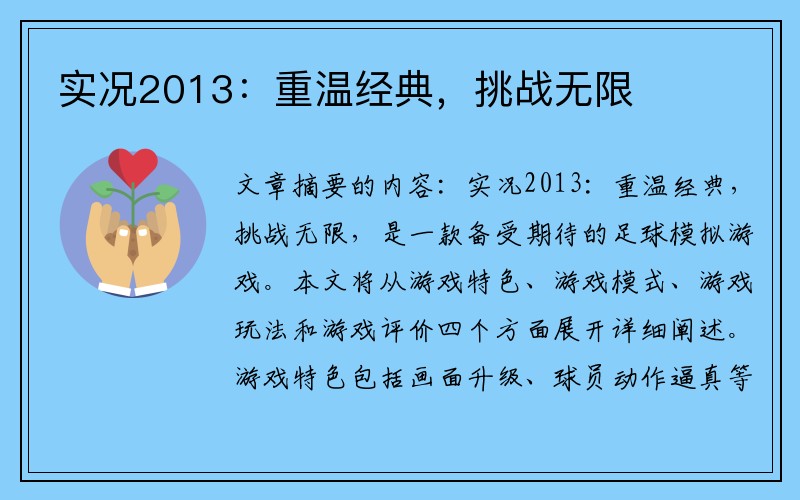 实况2013：重温经典，挑战无限

文章摘要的内容：实况2013：重温经典，挑战无限，是一款备受期待的足球模拟游戏。本文将从游戏特色、游戏模式、游戏玩法和游戏评价四个方面展开详细阐述。游戏特色包括画面升级、球员动作逼真等